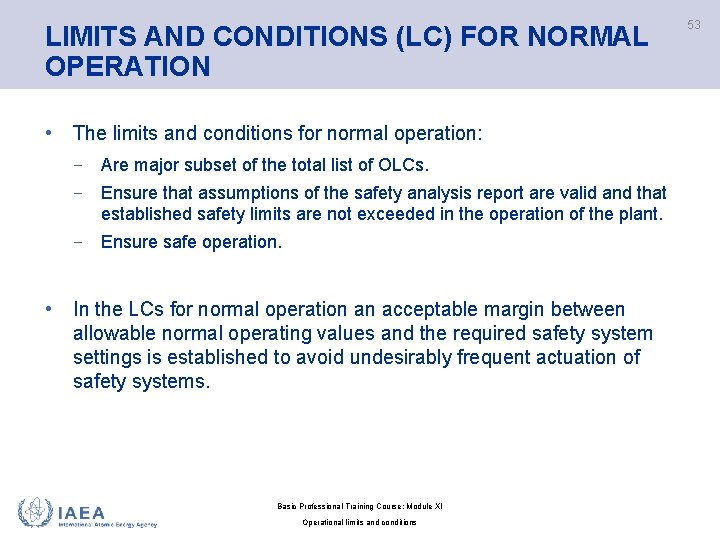 53

LIMITS AND CONDITIONS (LC) FOR NORMAL OPERATION

• The limits and conditions for normal operation:

– Are major subset of the total list of OLCs.

– Ensure that assumptions of the safety analysis report are valid and that established safety limits are not exceeded in the operation of the plant.

– Ensure safe operation.

• In the LCs for normal operation an acceptable margin between allowable normal operating values and the required safety system settings is established to avoid undesirably frequent actuation of safety systems.

IAEA
International Atomic Energy Agency

Basic Professional Training Course; Module XI
Operational limits and conditions